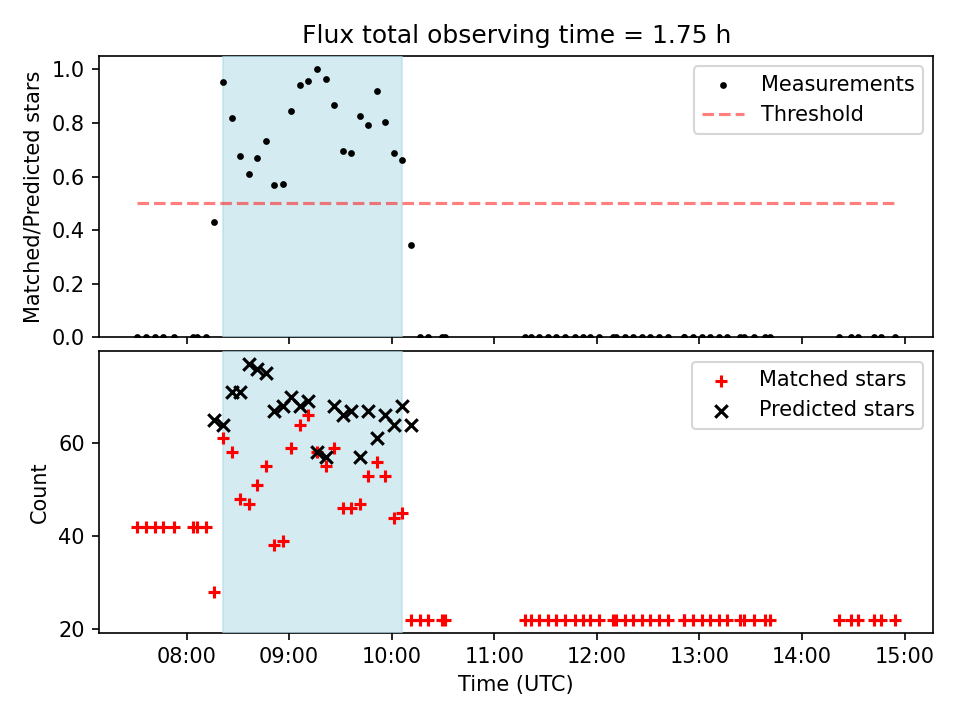 Flux total observing time = 1.75 h

Matched/Predicted stars

1.0
0.8
0.6
0.4
0.2
0.0

Measurements
Threshold

Count

60
40
20

Matched stars
Predicted stars

08:00 09:00 10:00 11:00 12:00 13:00 14:00 15:00

Time (UTC)